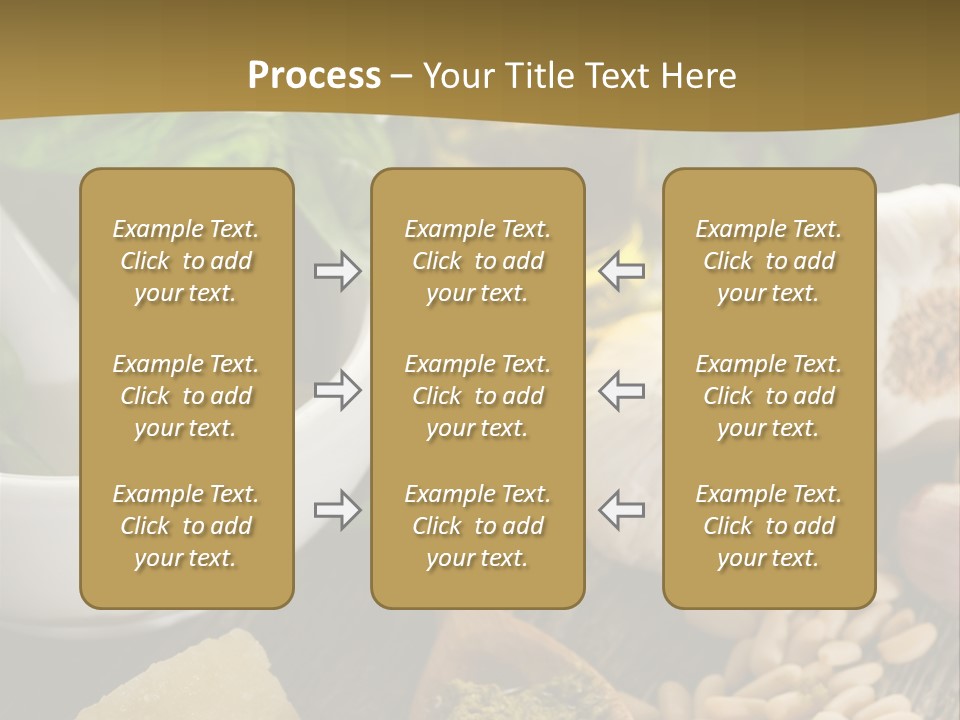 Process – Your Title Text Here

Example Text. Click to add your text.

Example Text. Click to add your text.

Example Text. Click to add your text.

Example Text. Click to add your text.

Example Text. Click to add your text.

Example Text. Click to add your text.

Example Text. Click to add your text.

Example Text. Click to add your text.

Example Text. Click to add your text.